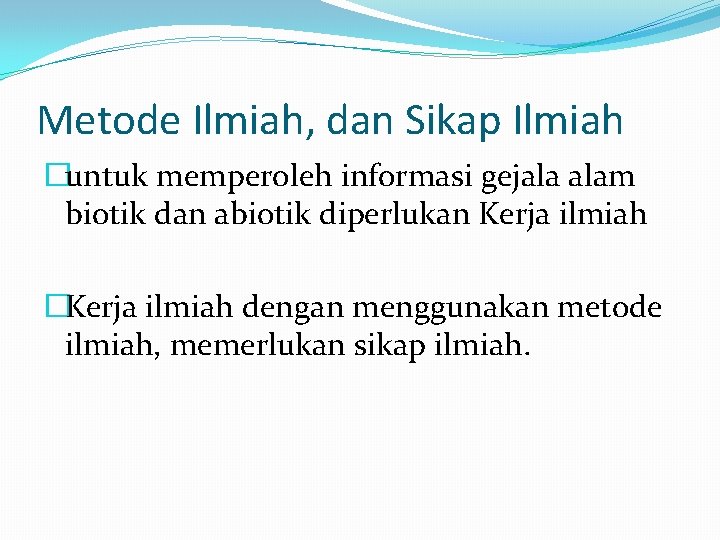 Metode Ilmiah, dan Sikap Ilmiah

untuk memperoleh informasi gejala alam biotik dan abiotik diperlukan Kerja ilmiah

Kerja ilmiah dengan menggunakan metode ilmiah, memerlukan sikap ilmiah.